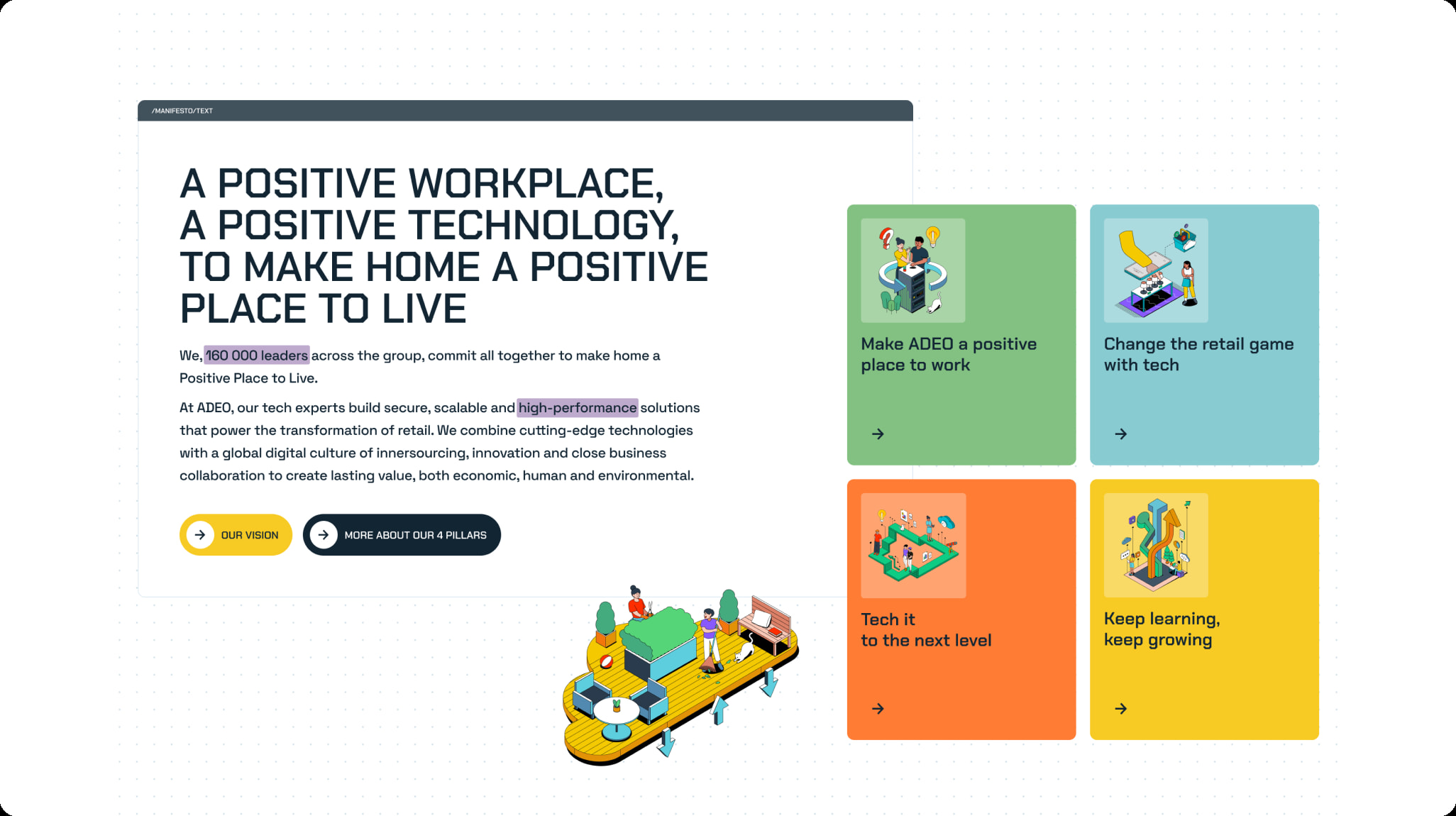 /MANIFESTO/TEXT

A POSITIVE WORKPLACE, A POSITIVE TECHNOLOGY, TO MAKE HOME A POSITIVE PLACE TO LIVE

We, 160 000 leaders across the group, commit all together to make home a Positive Place to Live.

At ADEO, our tech experts build secure, scalable and high-performance solutions that power the transformation of retail. We combine cutting-edge technologies with a global digital culture of innersourcing, innovation and close business collaboration to create lasting value, both economic, human and environmental.

OUR VISION

MORE ABOUT OUR 4 PILLARS

Make ADEO a positive place to work

Change the retail game with tech

Tech it to the next level

Keep learning, keep growing